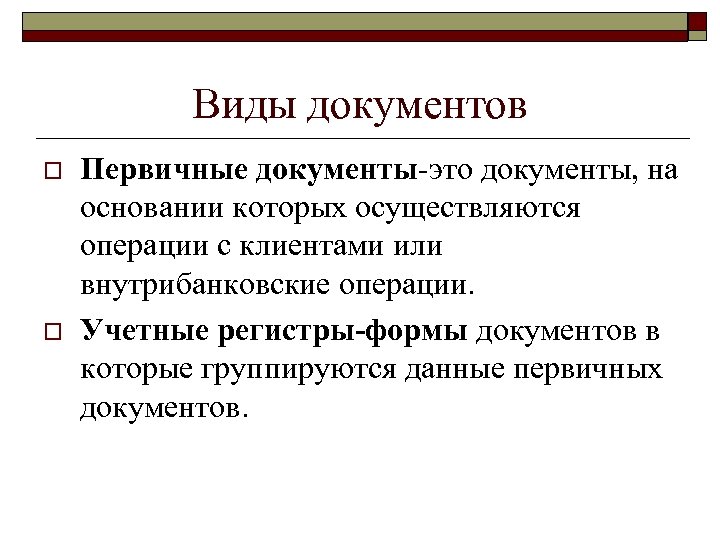 Виды документов

Первичные документы-это документы, на основании которых осуществляются операции с клиентами или внутрибанковские операции.

Учетные регистры-формы документов в которые группируются данные первичных документов.